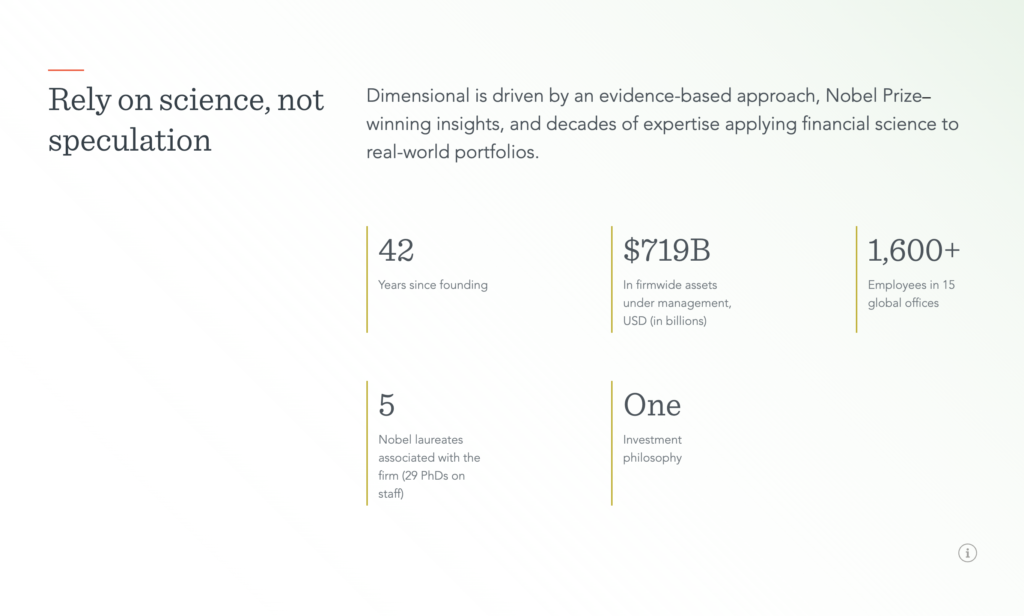 Rely on science, not speculation

Dimensional is driven by an evidence-based approach, Nobel Prize–winning insights, and decades of expertise applying financial science to real-world portfolios.

42
Years since founding

$719B
In firmwide assets under management, USD (in billions)

1,600+
Employees in 15 global offices

5
Nobel laureates associated with the firm (29 PhDs on staff)

One
Investment philosophy

i